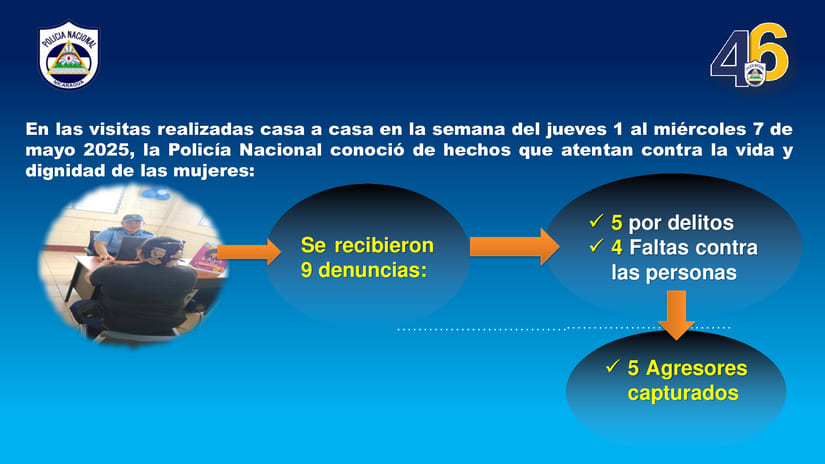 POLICIA NACIONAL
NICARAGUA

46

En las visitas realizadas casa a casa en la semana del jueves 1 al miércoles 7 de mayo 2025, la Policía Nacional conoció de hechos que atentan contra la vida y dignidad de las mujeres:

Se recibieron 9 denuncias:

✓ 5 por delitos
✓ 4 Faltas contra las personas

✓ 5 Agresores capturados